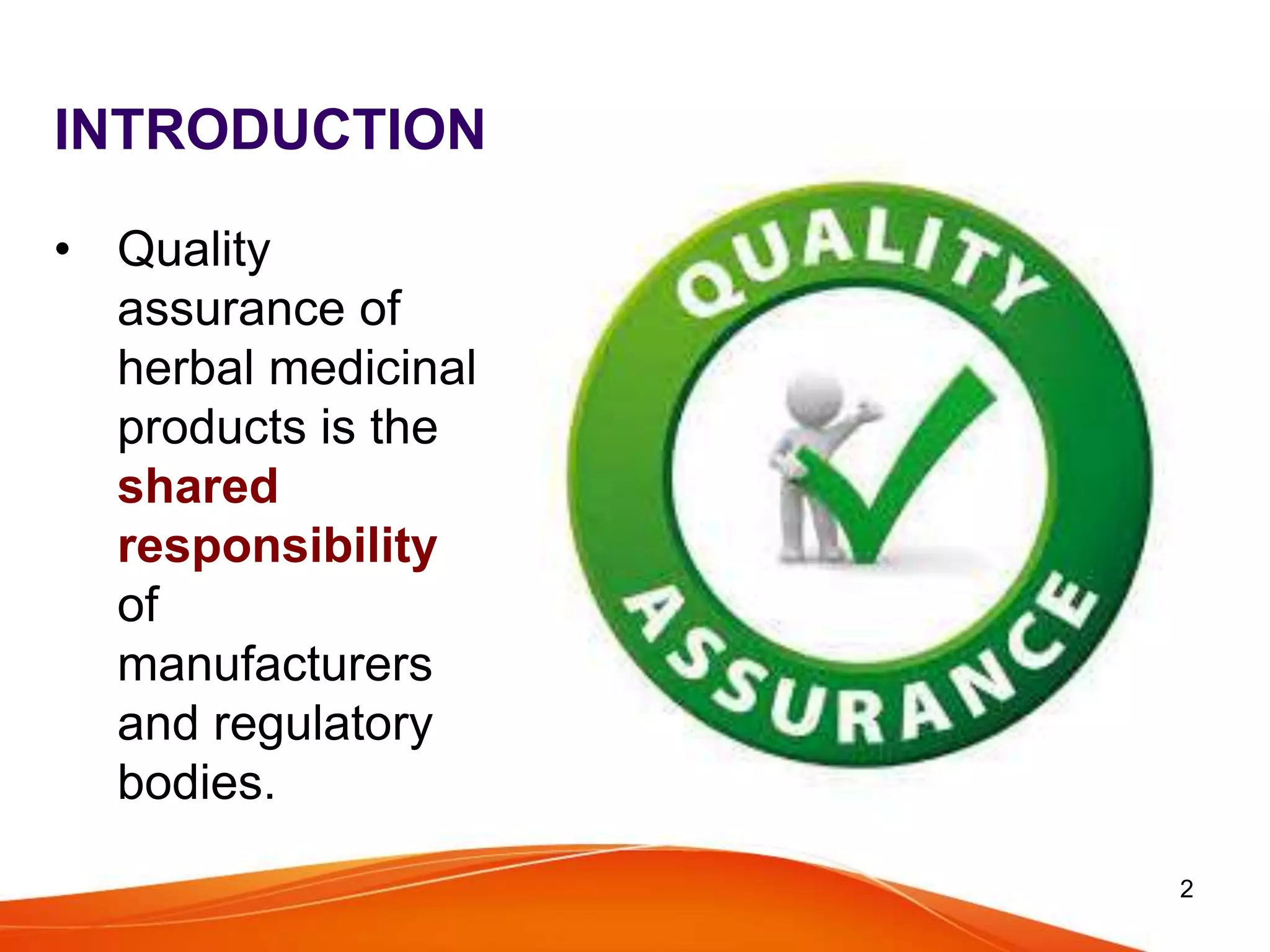 INTRODUCTION

• Quality assurance of herbal medicinal products is the shared responsibility of manufacturers and regulatory bodies.

QUALITY

ASSURANCE

2